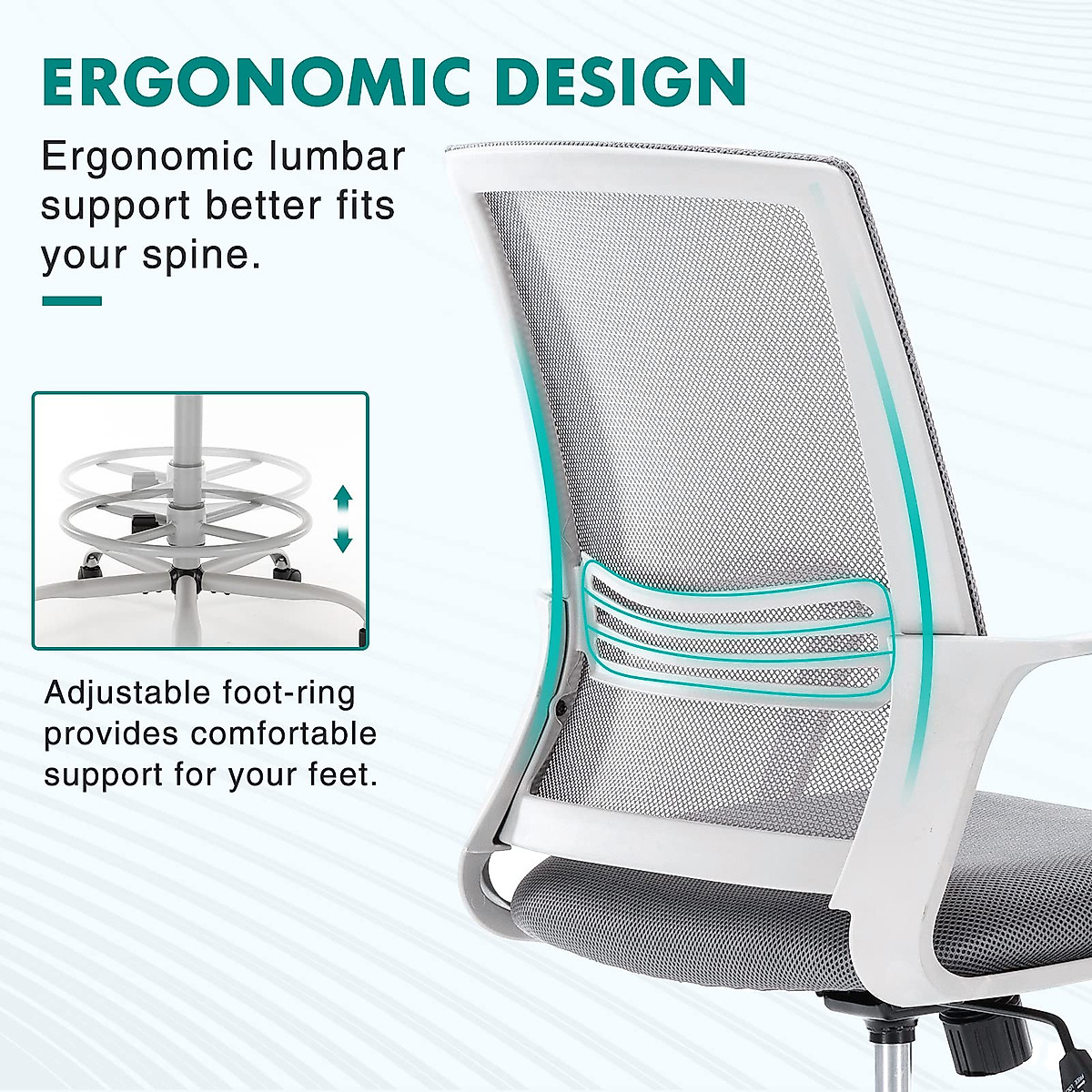 ERGONOMIC DESIGN

Ergonomic lumbar support better fits your spine.

Adjustable foot-ring provides comfortable support for your feet.